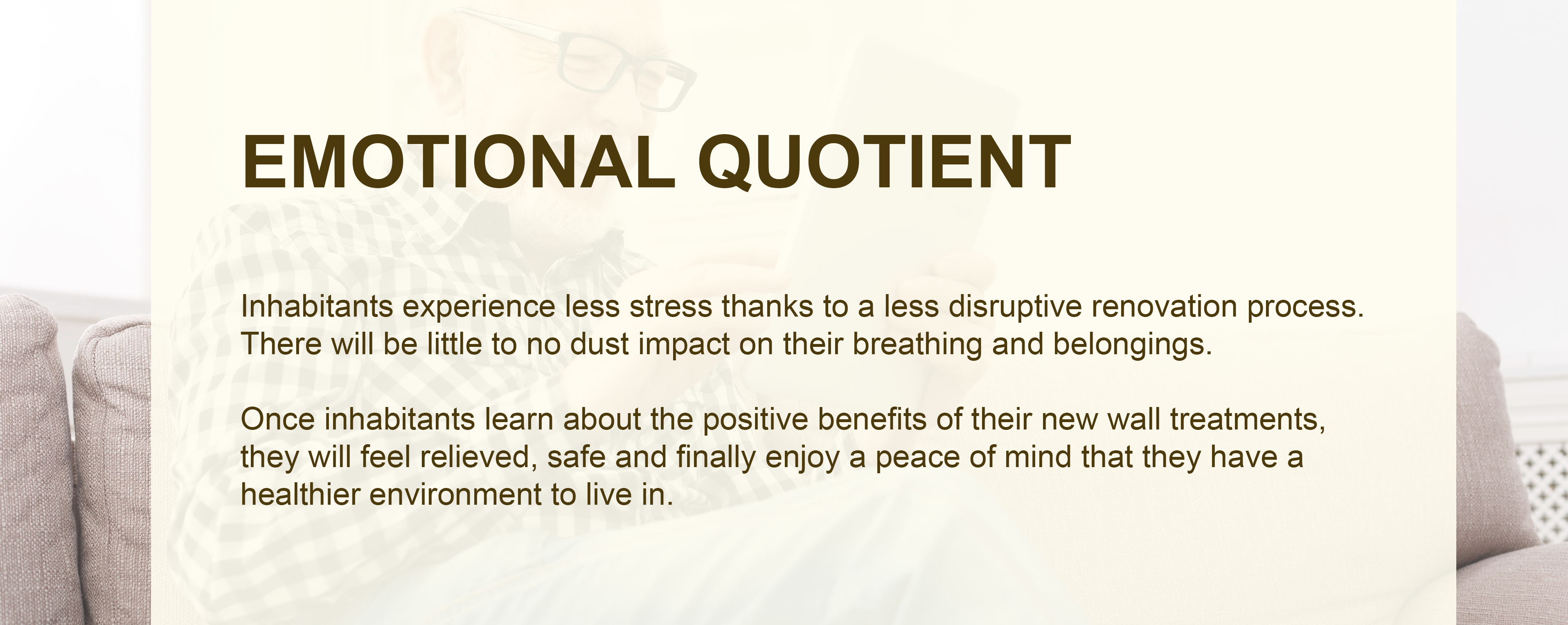 EMOTIONAL QUOTIENT

Inhabitants experience less stress thanks to a less disruptive renovation process. There will be little to no dust impact on their breathing and belongings.

Once inhabitants learn about the positive benefits of their new wall treatments, they will feel relieved, safe and finally enjoy a peace of mind that they have a healthier environment to live in.